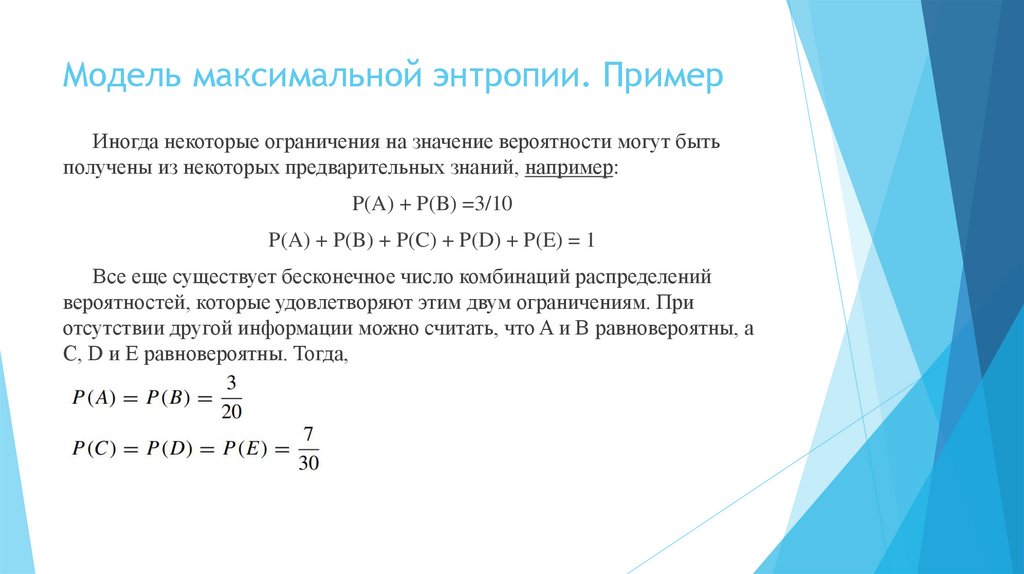 Модель максимальной энтропии. Пример

Иногда некоторые ограничения на значение вероятности могут быть получены из некоторых предварительных знаний, например:

P(A) + P(B) =3/10

P(A) + P(B) + P(C) + P(D) + P(E) = 1

Все еще существует бесконечное число комбинаций распределений вероятностей, которые удовлетворяют этим двум ограничениям. При отсутствии другой информации можно считать, что A и B равновероятны, а C, D и E равновероятны. Тогда,

$P(A) = P(B) = \frac{3}{20}$

$P(C) = P(D) = P(E) = \frac{7}{30}$